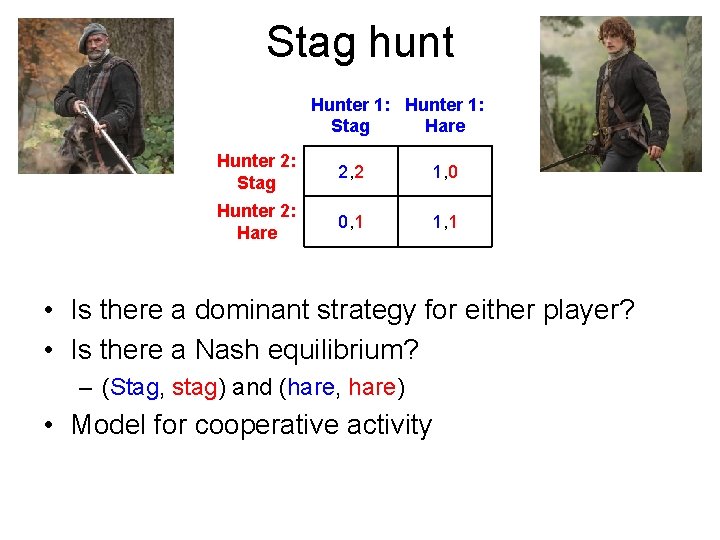 Stag hunt

| | Hunter 1: Stag | Hunter 1: Hare |
|---|---|---|
| Hunter 2: Stag | 2,2 | 1,0 |
| Hunter 2: Hare | 0,1 | 1,1 |

• Is there a dominant strategy for either player?
• Is there a Nash equilibrium?
– (Stag, stag) and (hare, hare)
• Model for cooperative activity